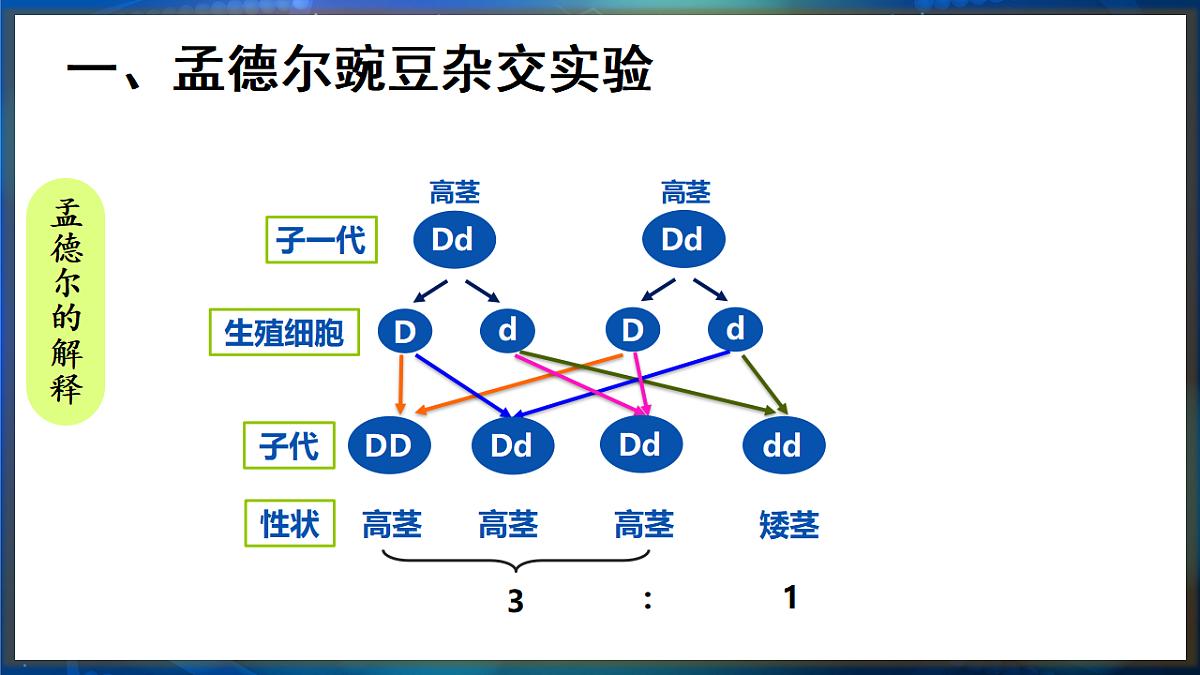 一、孟德尔豌豆杂交实验

孟德尔的解释

高茎　高茎

子一代　Dd　Dd

生殖细胞　D　d　D　d

子代　DD　Dd　Dd　dd

性状　高茎　高茎　高茎　矮茎

3 : 1